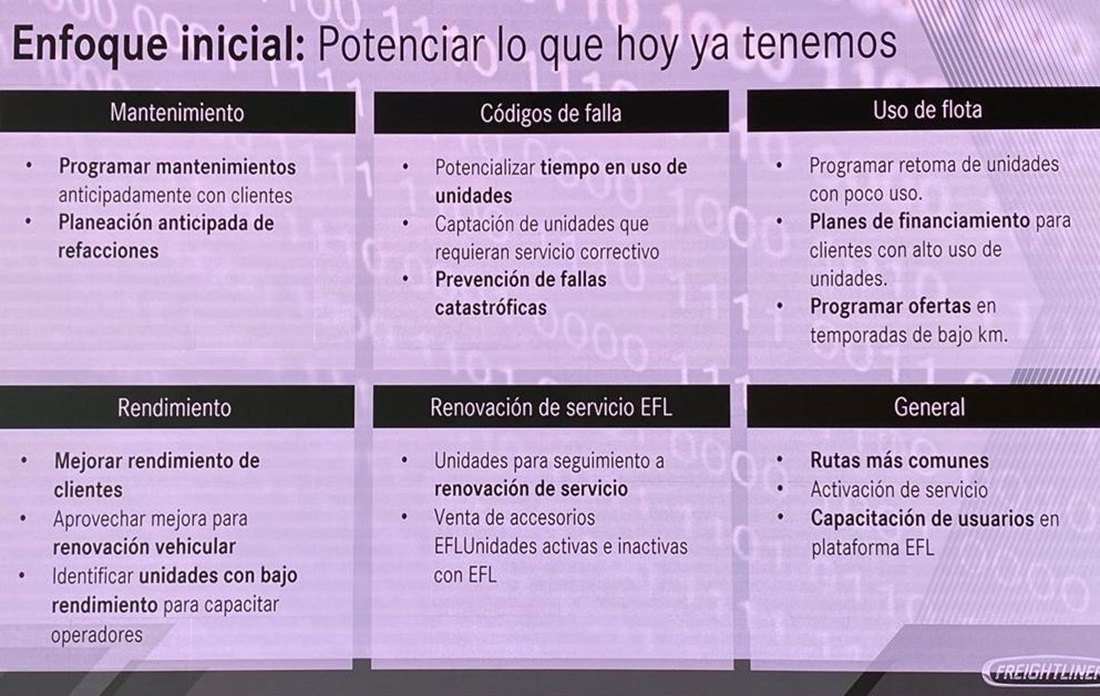 Enfoque inicial: Potenciar lo que hoy ya tenemos

Mantenimiento

• Programar mantenimientos anticipadamente con clientes
• Planeación anticipada de refacciones

Códigos de falla

• Potencializar tiempo en uso de unidades
• Captación de unidades que requieran servicio correctivo
• Prevención de fallas catastróficas

Uso de flota

• Programar retoma de unidades con poco uso.
• Planes de financiamiento para clientes con alto uso de unidades.
• Programar ofertas en temporadas de bajo km.

Rendimiento

• Mejorar rendimiento de clientes
• Aprovechar mejora para renovación vehicular
• Identificar unidades con bajo rendimiento para capacitar operadores

Renovación de servicio EFL

• Unidades para seguimiento a renovación de servicio
• Venta de accesorios EFLUnidades activas e inactivas con EFL

General

• Rutas más comunes
• Activación de servicio
• Capacitación de usuarios en plataforma EFL

FREIGHTLINER